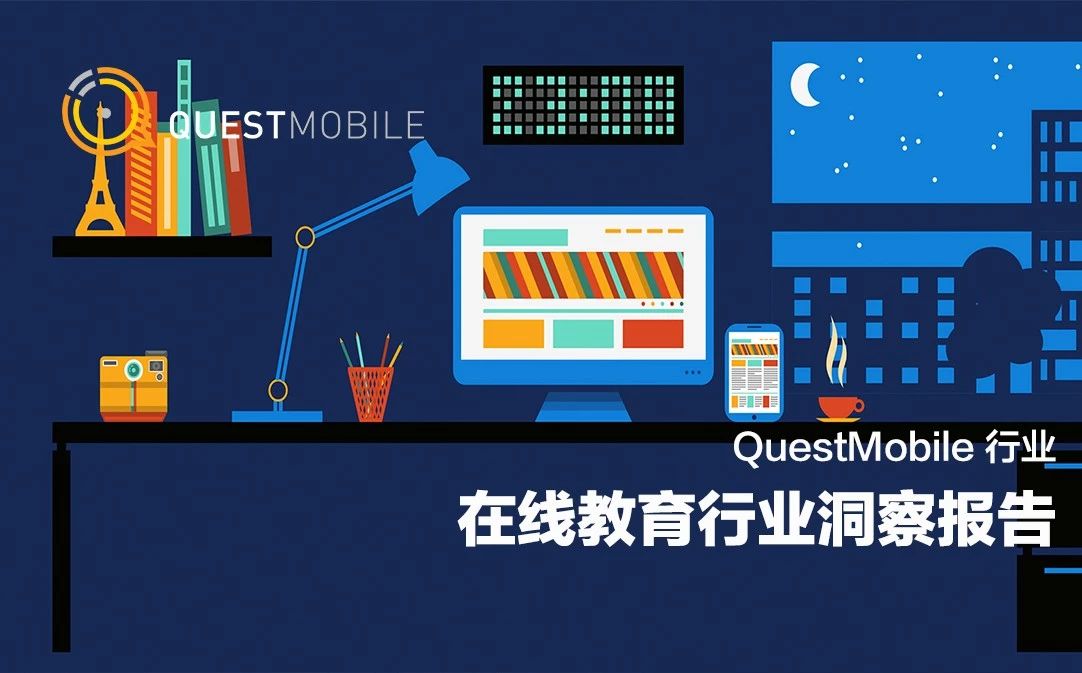 QUESTMOBILE

QuestMobile 行业

在线教育行业洞察报告